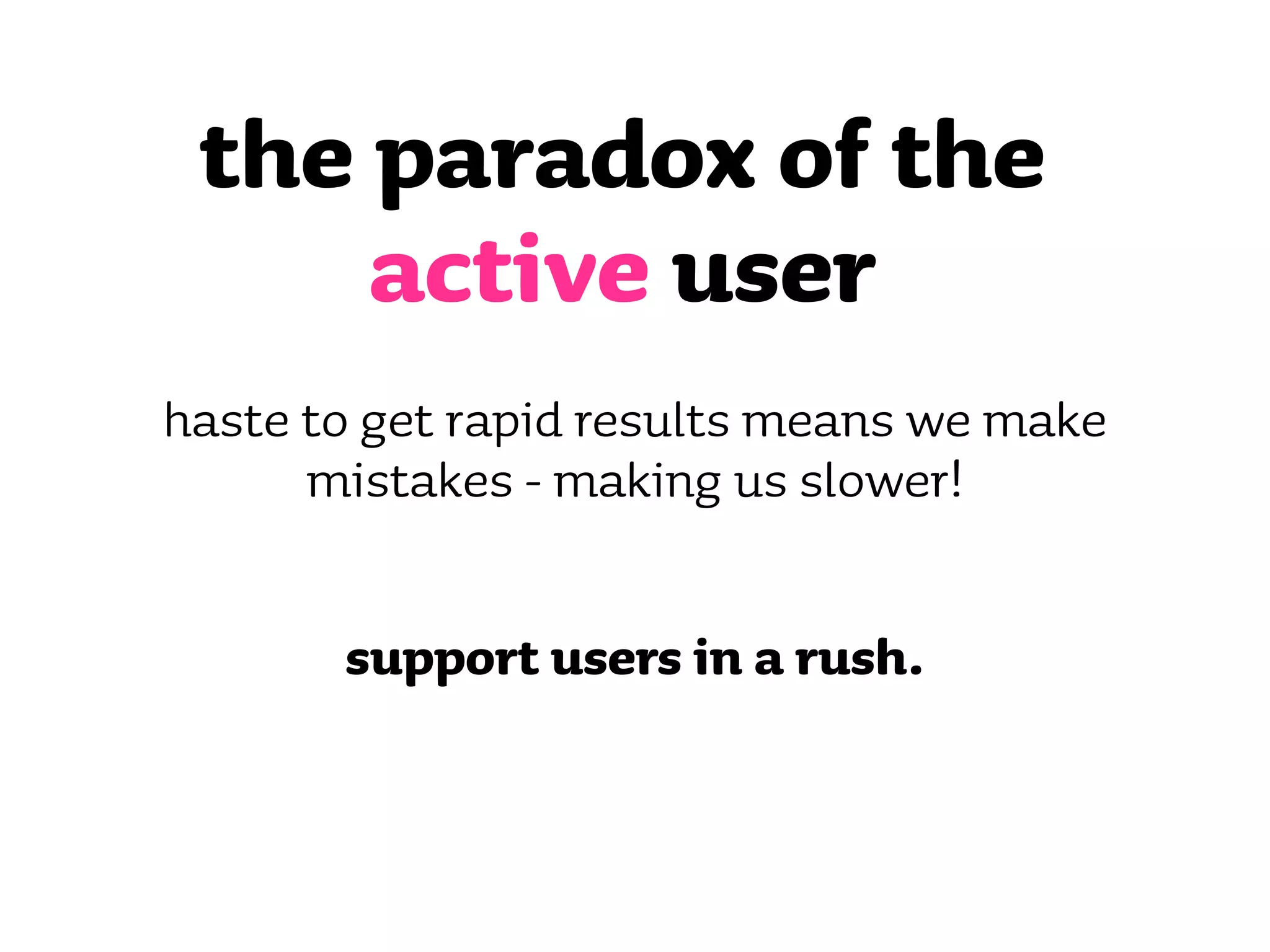 the paradox of the active user

haste to get rapid results means we make mistakes - making us slower!

support users in a rush.